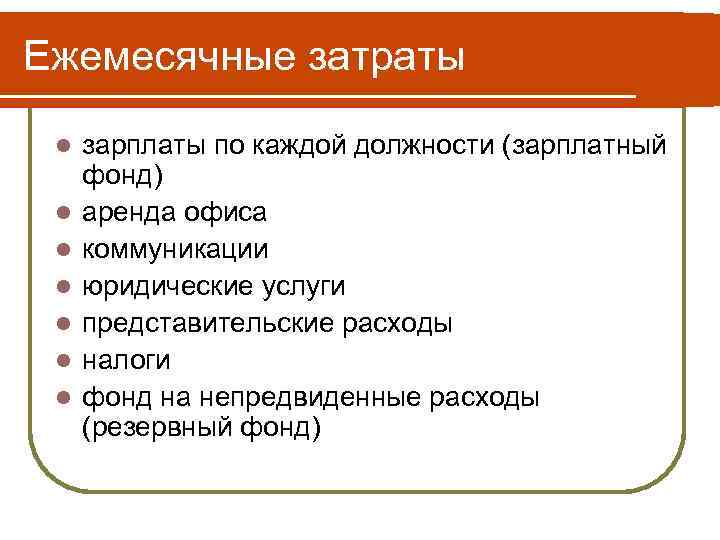 Ежемесячные затраты

- зарплаты по каждой должности (зарплатный фонд)
- аренда офиса
- коммуникации
- юридические услуги
- представительские расходы
- налоги
- фонд на непредвиденные расходы (резервный фонд)